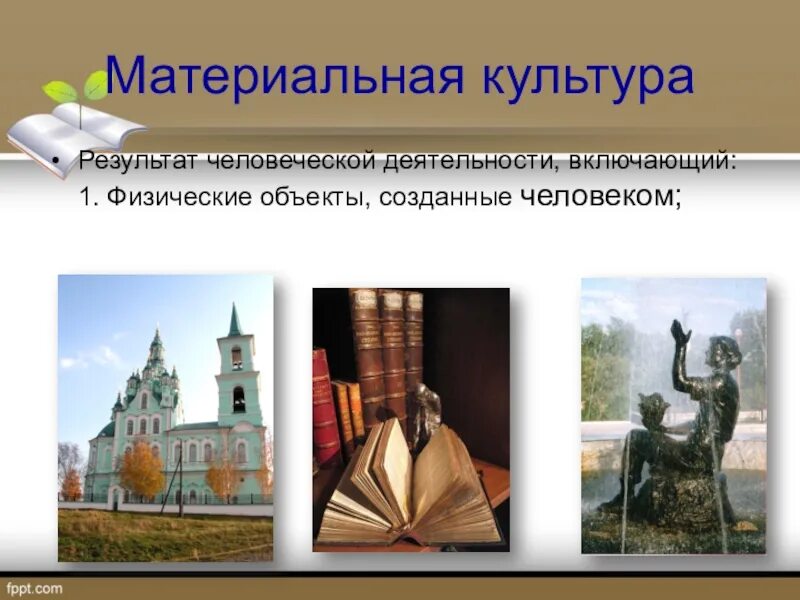 Материальная культура

• Результат человеческой деятельности, включающий:
1. Физические объекты, созданные человеком;

fppt.com